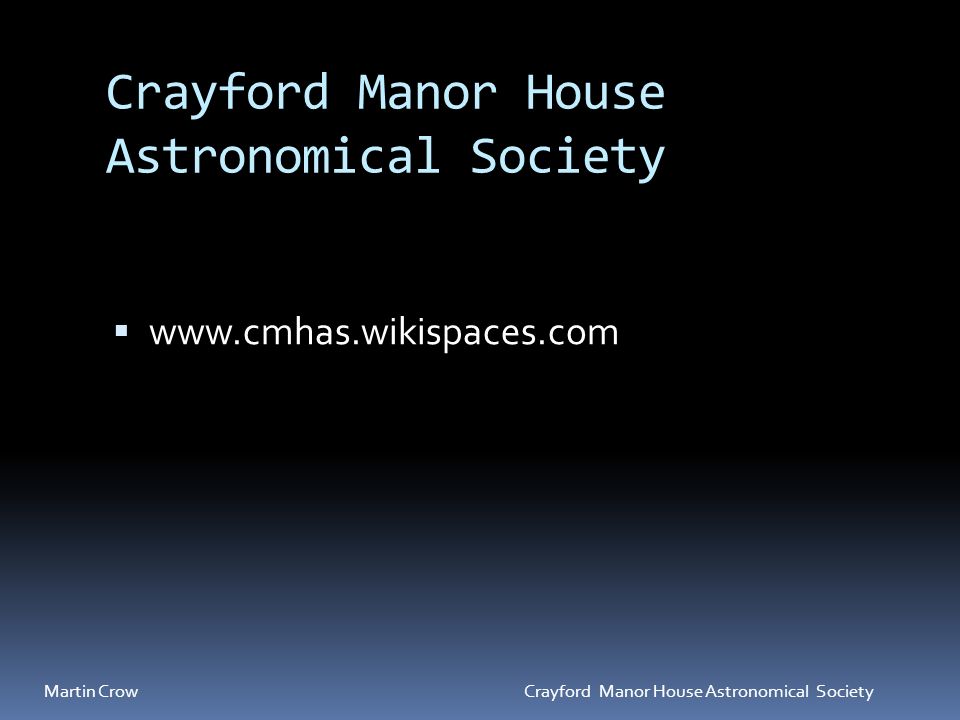 Crayford Manor House Astronomical Society

▪ www.cmhas.wikispaces.com

Martin Crow

Crayford Manor House Astronomical Society